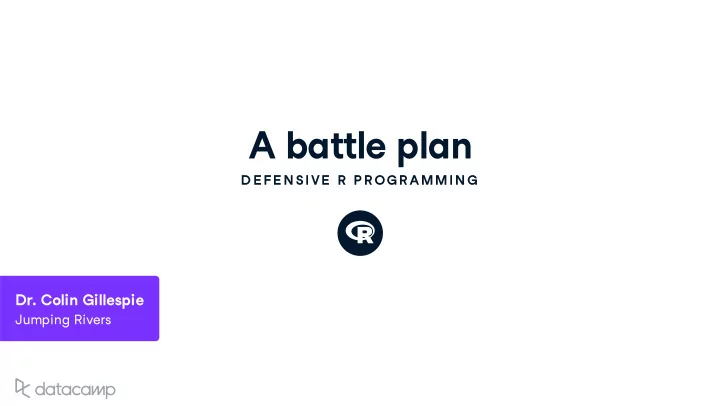 A battle plan

DEFENSIVE R PROGRAMMING

R

Dr. Colin Gillespie
Jumping Rivers

datacamp